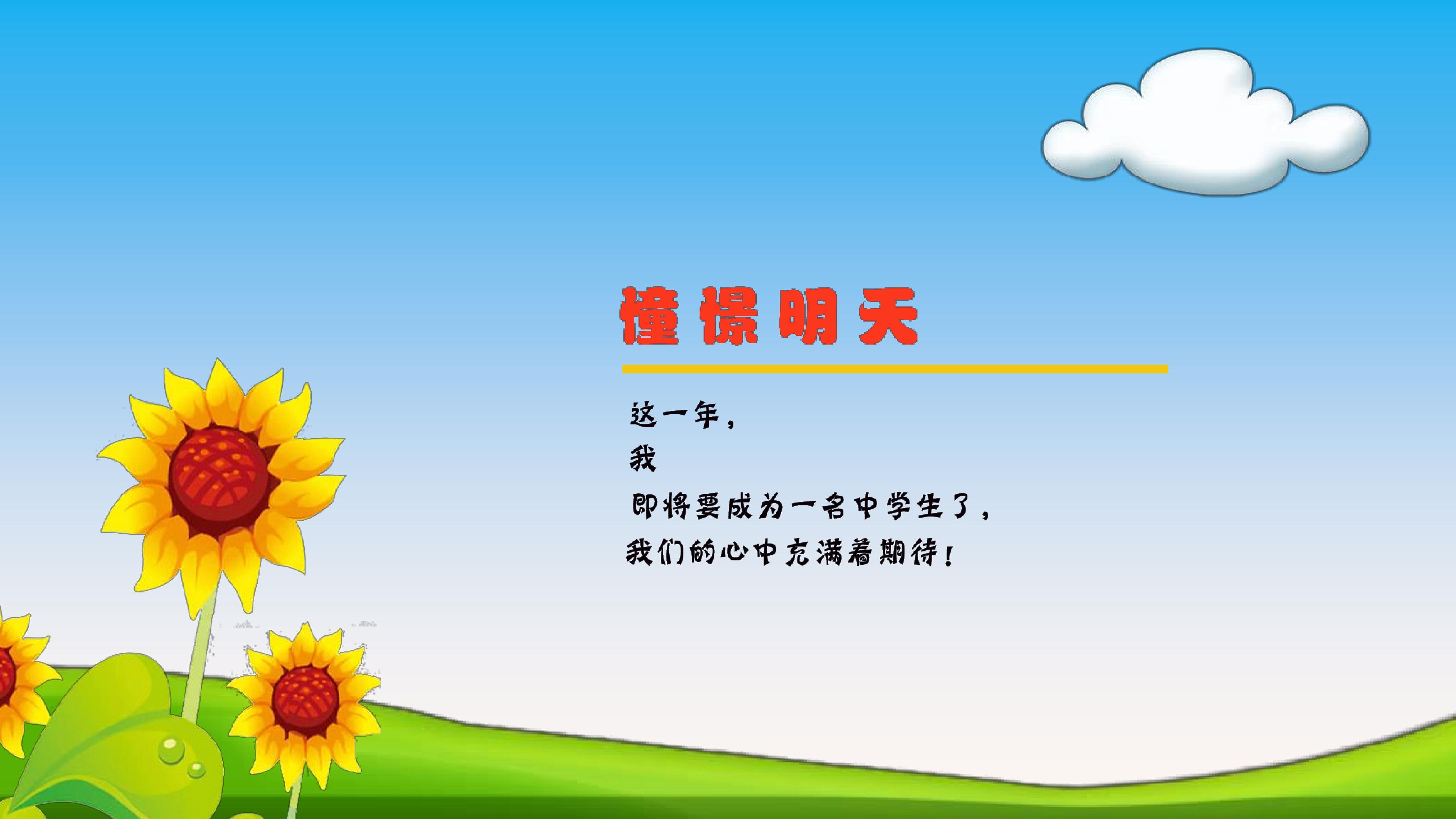 憧憬明天

这一年，
我
即将要成为一名中学生了，
我们的心中充满着期待！